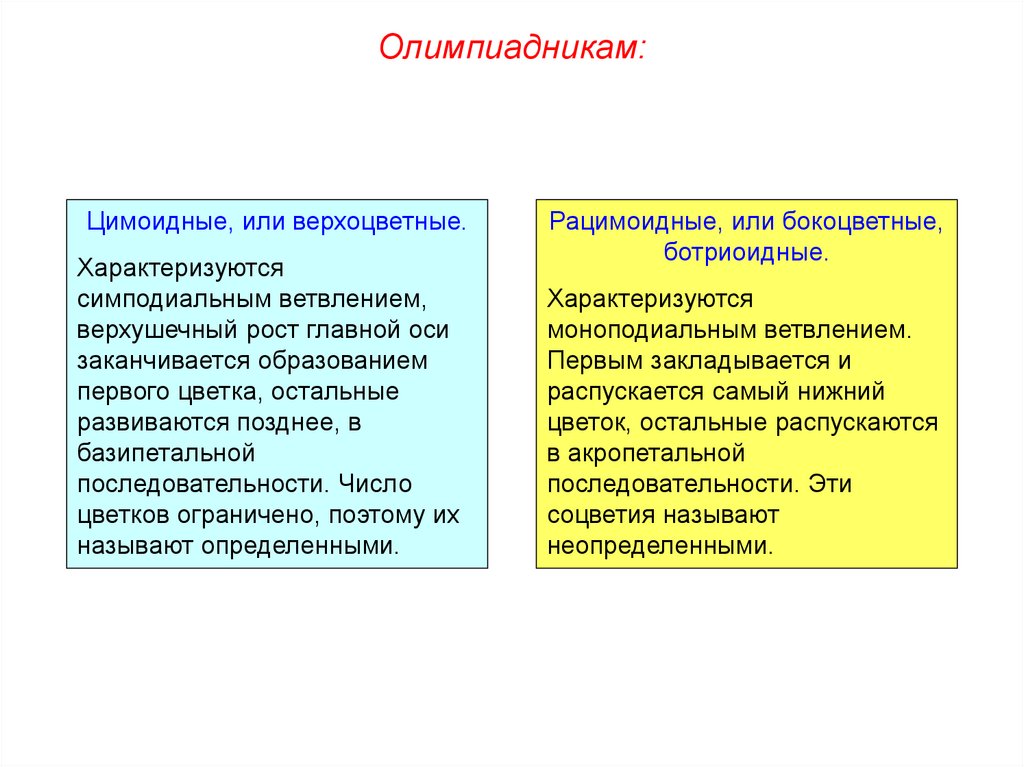 Олимпиадникам:

Цимоидные, или верхоцветные.

Характеризуются симподиальным ветвлением, верхушечный рост главной оси заканчивается образованием первого цветка, остальные развиваются позднее, в базипетальной последовательности. Число цветков ограничено, поэтому их называют определенными.

Рацимоидные, или бокоцветные, ботриоидные.

Характеризуются моноподиальным ветвлением. Первым закладывается и распускается самый нижний цветок, остальные распускаются в акропетальной последовательности. Эти соцветия называют неопределенными.